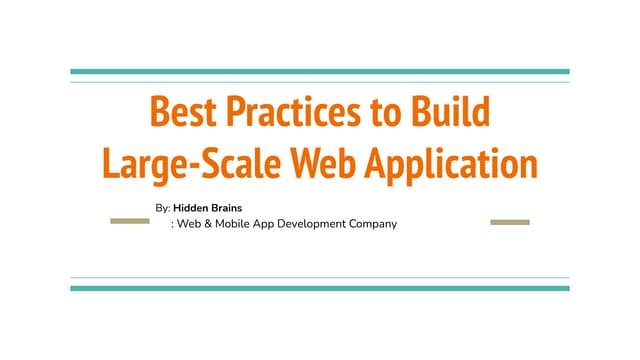 Best Practices to Build Large-Scale Web Application

By: Hidden Brains
: Web & Mobile App Development Company